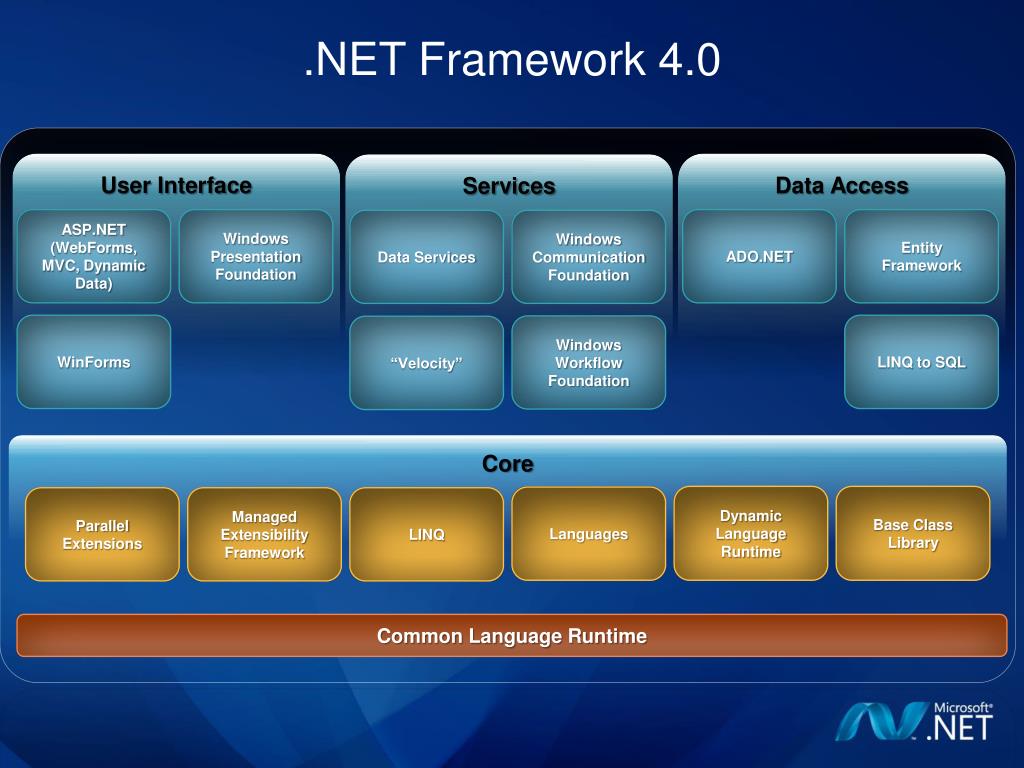 .NET Framework 4.0

User Interface

ASP.NET (WebForms, MVC, Dynamic Data)

Windows Presentation Foundation

WinForms

Services

Data Services

Windows Communication Foundation

“Velocity”

Windows Workflow Foundation

Data Access

ADO.NET

Entity Framework

LINQ to SQL

Core

Parallel Extensions

Managed Extensibility Framework

LINQ

Languages

Dynamic Language Runtime

Base Class Library

Common Language Runtime

Microsoft® .NET